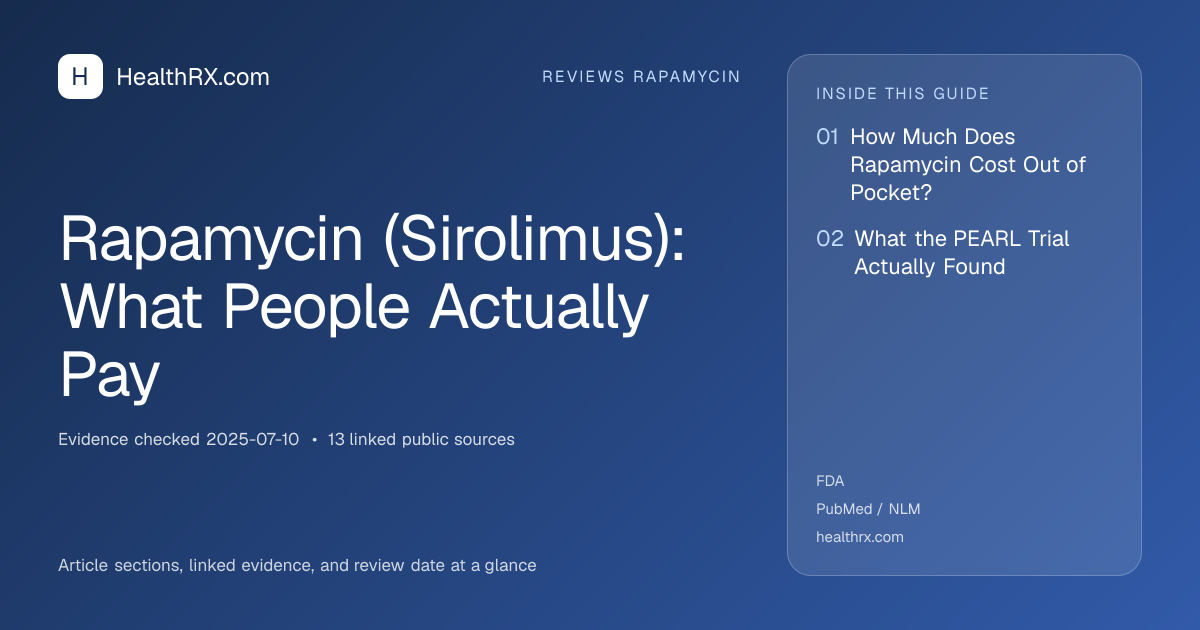 H HealthRX.com

REVIEWS RAPAMYCIN

Rapamycin (Sirolimus): What People Actually Pay

Evidence checked 2025-07-10 • 13 linked public sources

Article sections, linked evidence, and review date at a glance

INSIDE THIS GUIDE

01 How Much Does Rapamycin Cost Out of Pocket?

02 What the PEARL Trial Actually Found

FDA

PubMed / NLM

healthrx.com